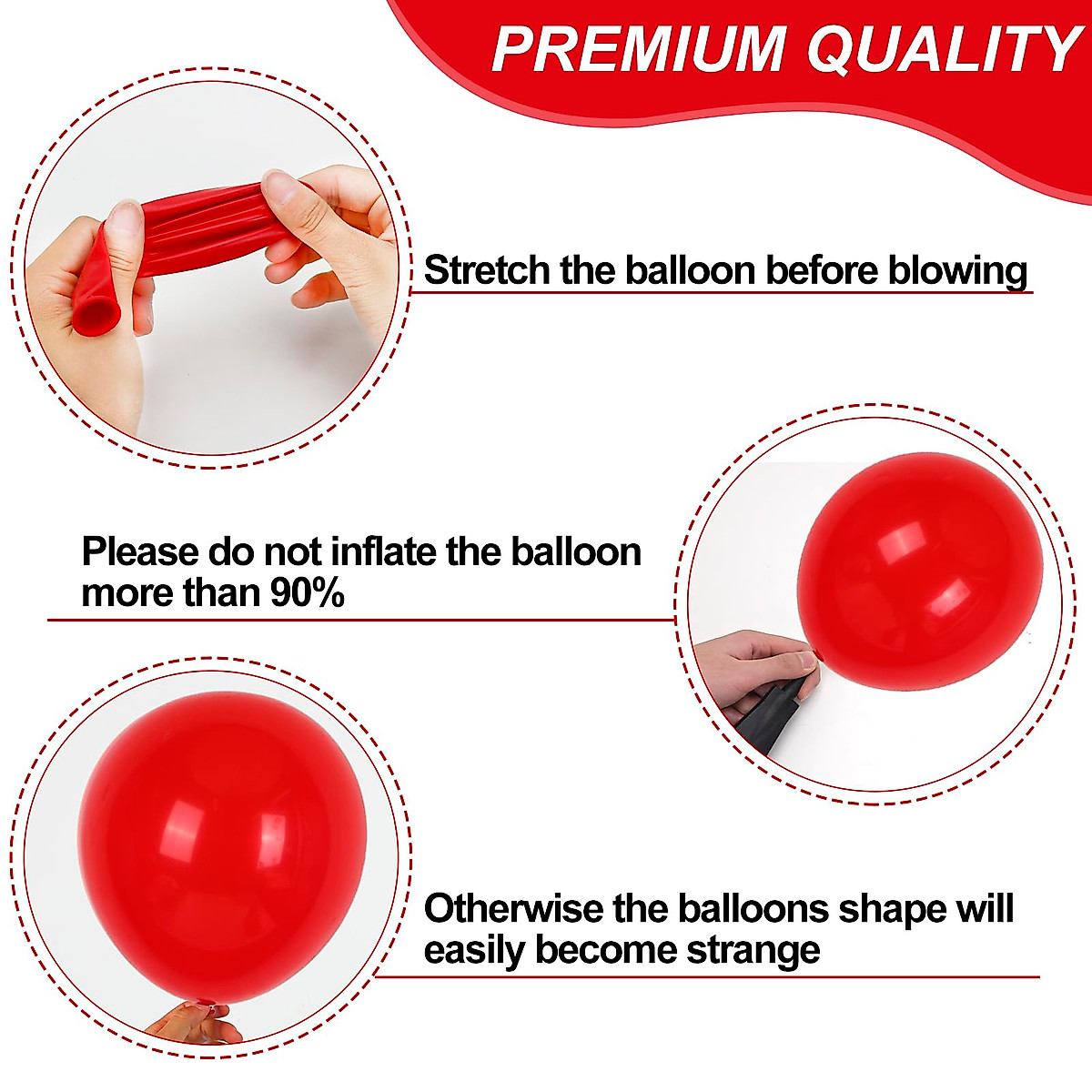 PREMIUM QUALITY

Stretch the balloon before blowing

Please do not inflate the balloon more than 90%

Otherwise the balloons shape will easily become strange